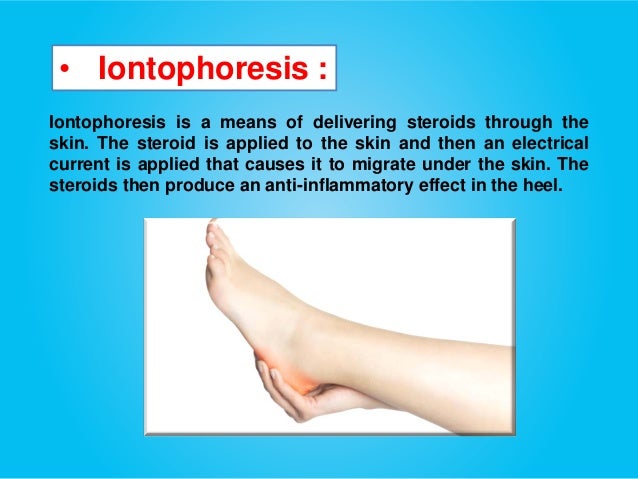 • Iontophoresis :

Iontophoresis is a means of delivering steroids through the skin. The steroid is applied to the skin and then an electrical current is applied that causes it to migrate under the skin. The steroids then produce an anti-inflammatory effect in the heel.